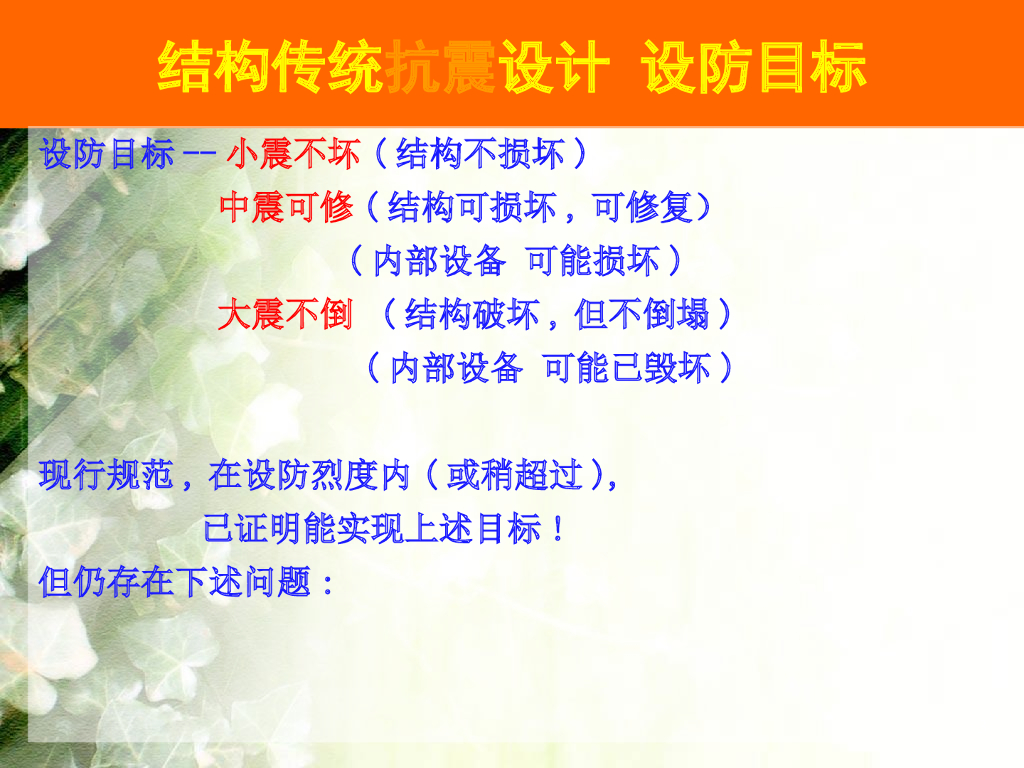 结构传统抗震设计 设防目标

设防目标 -- 小震不坏（结构不损坏）
中震可修（结构可损坏，可修复）
（内部设备 可能损坏）
大震不倒 （结构破坏，但不倒塌）
（内部设备 可能已毁坏）

现行规范，在设防烈度内（或稍超过），
已证明能实现上述目标！
但仍存在下述问题：